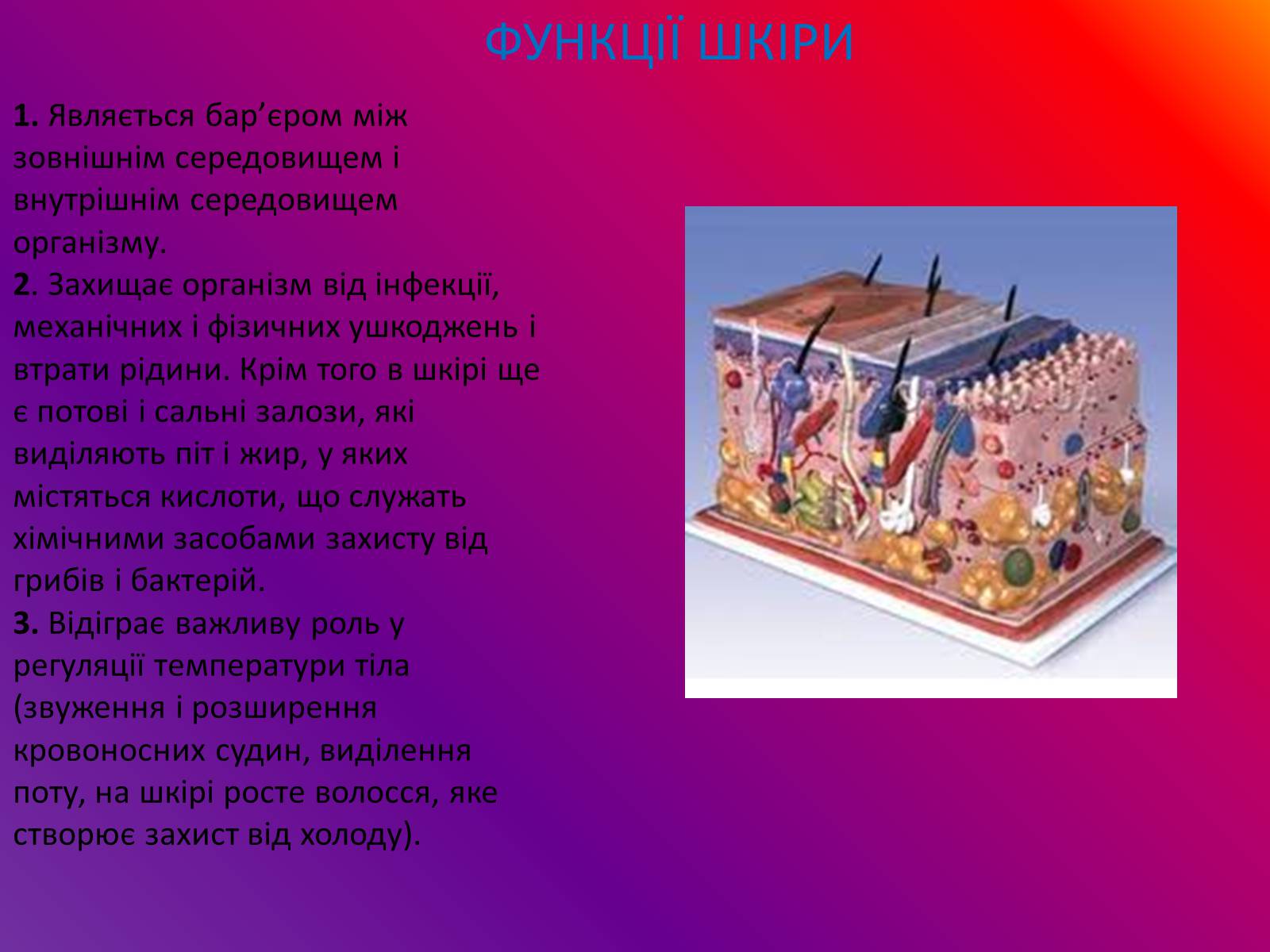 ФУНКЦІЇ ШКІРИ

1. Являється бар’єром між зовнішнім середовищем і внутрішнім середовищем організму.
2. Захищає організм від інфекції, механічних і фізичних ушкоджень і втрати рідини. Крім того в шкірі ще є потові і сальні залози, які виділяють піт і жир, у яких містяться кислоти, що служать хімічними засобами захисту від грибів і бактерій.
3. Відіграє важливу роль у регуляції температури тіла (звуження і розширення кровоносних судин, виділення поту, на шкірі росте волосся, яке створює захист від холоду).